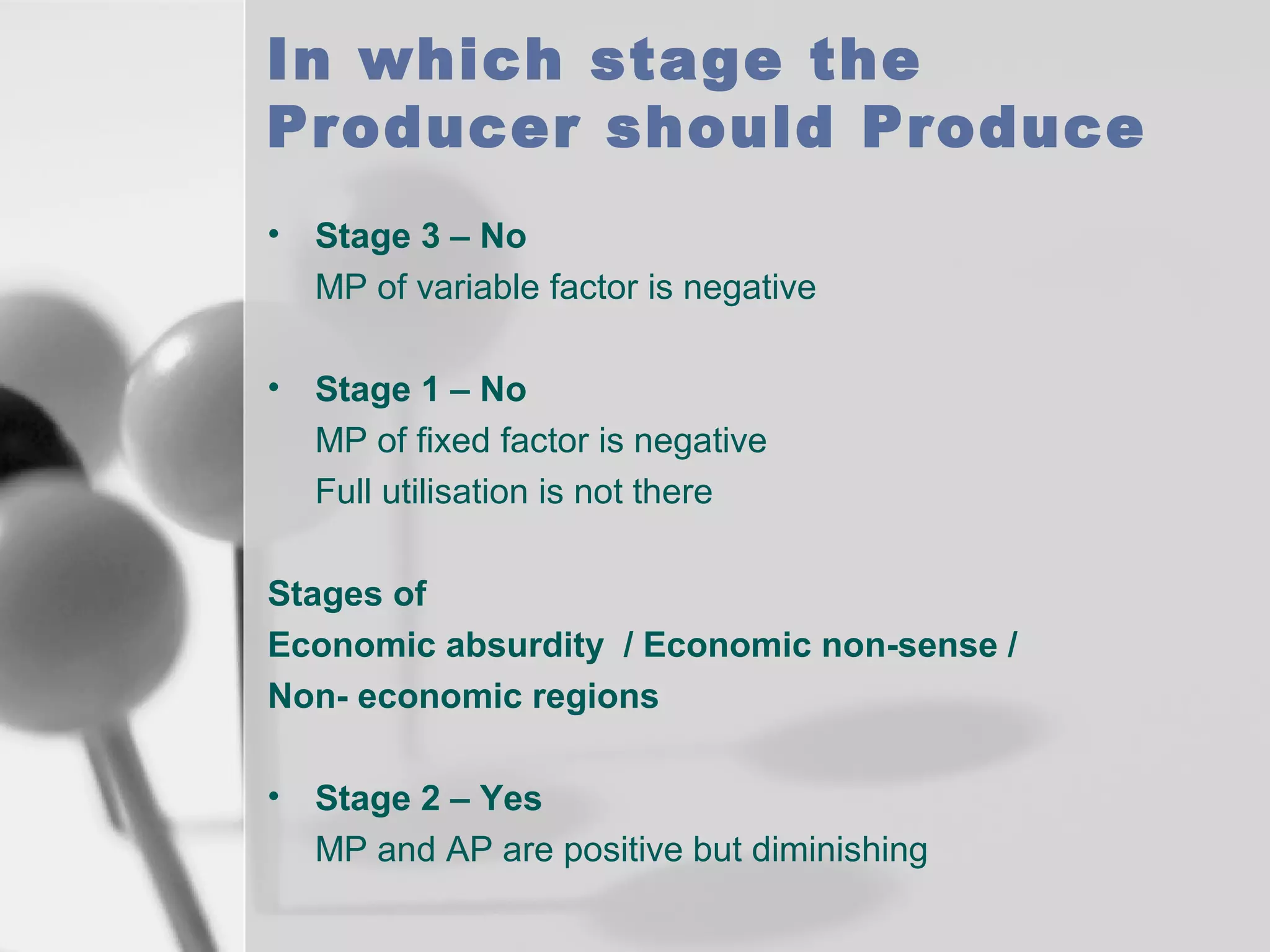 In which stage the Producer should Produce

• Stage 3 – No
MP of variable factor is negative

• Stage 1 – No
MP of fixed factor is negative
Full utilisation is not there

Stages of
Economic absurdity / Economic non-sense /
Non- economic regions

• Stage 2 – Yes
MP and AP are positive but diminishing